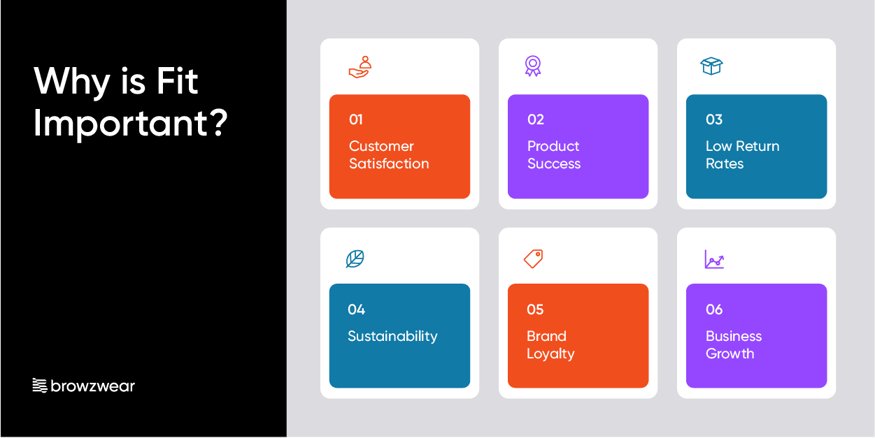 Why is Fit Important?

browzwear

01
Customer Satisfaction

02
Product Success

03
Low Return Rates

04
Sustainability

05
Brand Loyalty

06
Business Growth